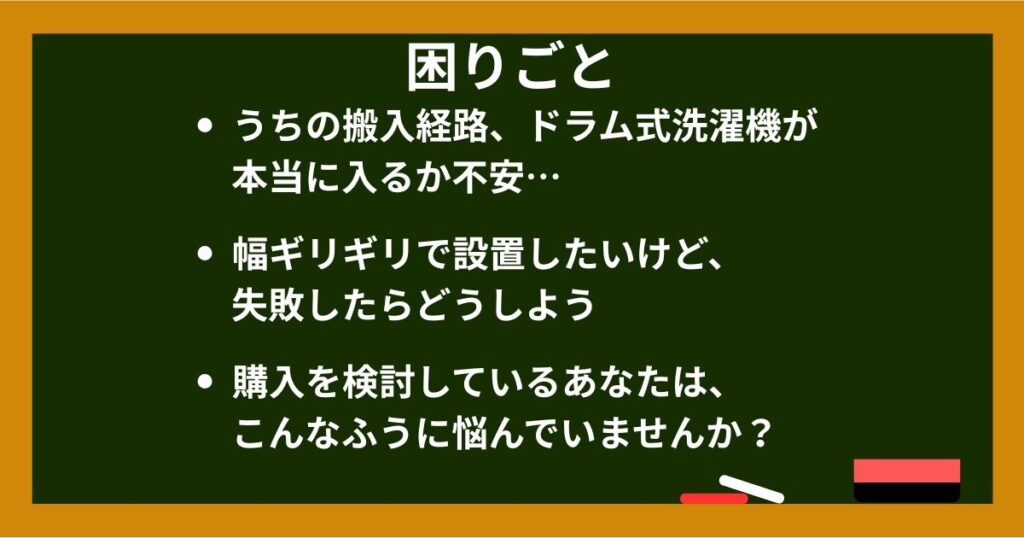 困りごと

• うちの搬入経路、ドラム式洗濯機が本当に入るか不安…

• 幅ギリギリで設置したいけど、失敗したらどうしよう

• 購入を検討しているあなたは、こんなふうに悩んでいませんか？